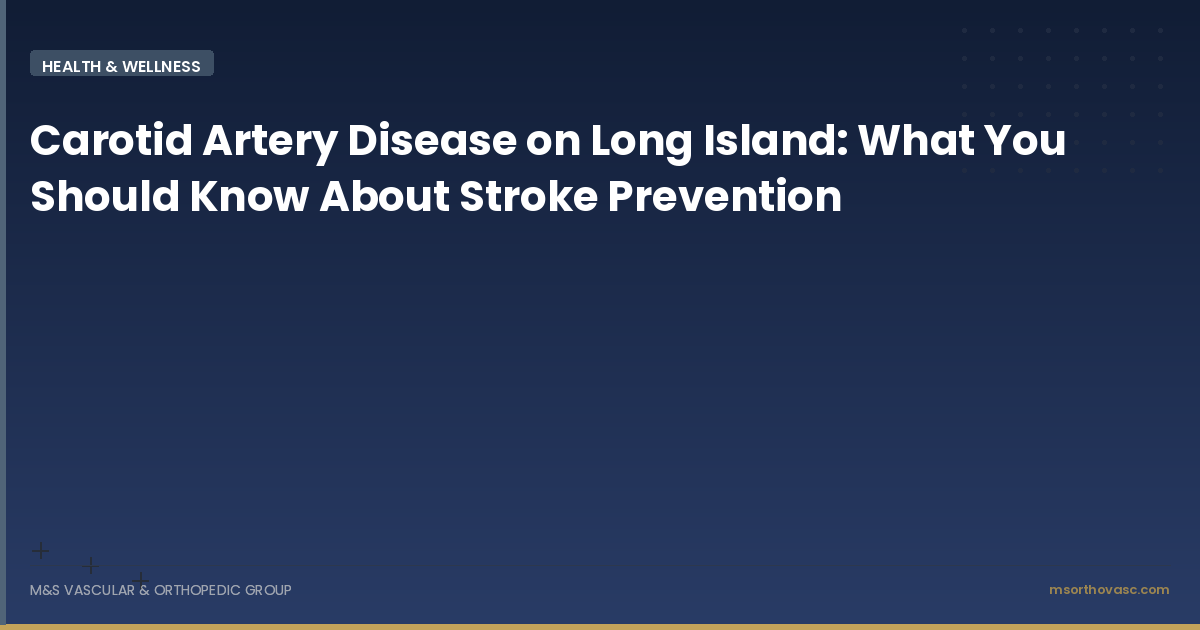 HEALTH & WELLNESS

Carotid Artery Disease on Long Island: What You Should Know About Stroke Prevention

M&S VASCULAR & ORTHOPEDIC GROUP

msorthovasc.com